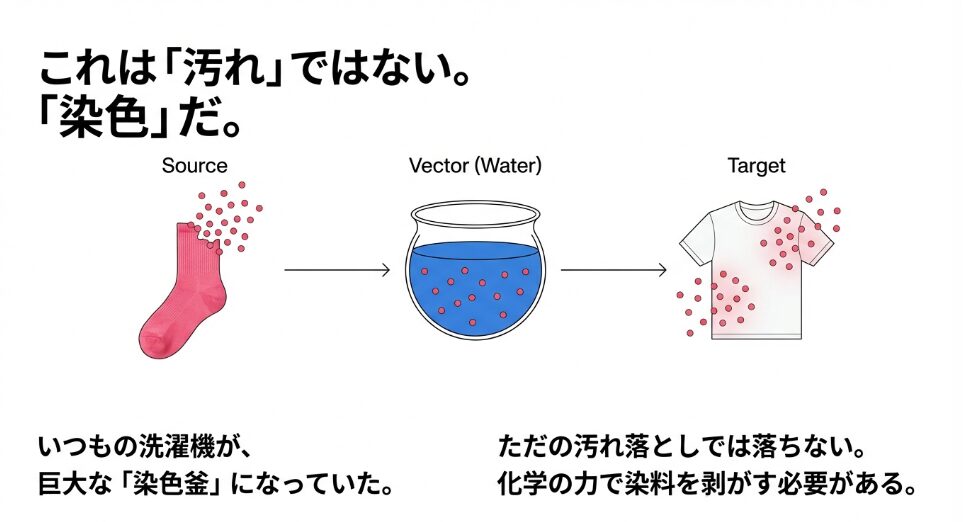 これは「汚れ」ではない。
「染色」だ。

Source

Vector (Water)

Target

いつもの洗濯機が、
巨大な「染色釜」になっていた。

ただの汚れ落としでは落ちない。
化学の力で染料を剥がす必要がある。